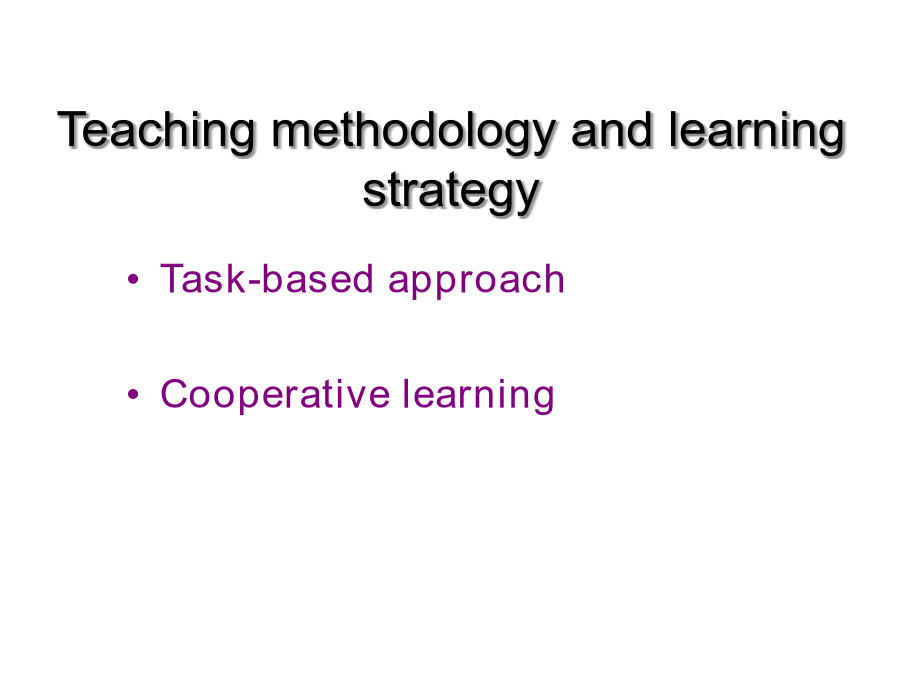 Teaching methodology and learning strategy

• Task-based approach

• Cooperative learning